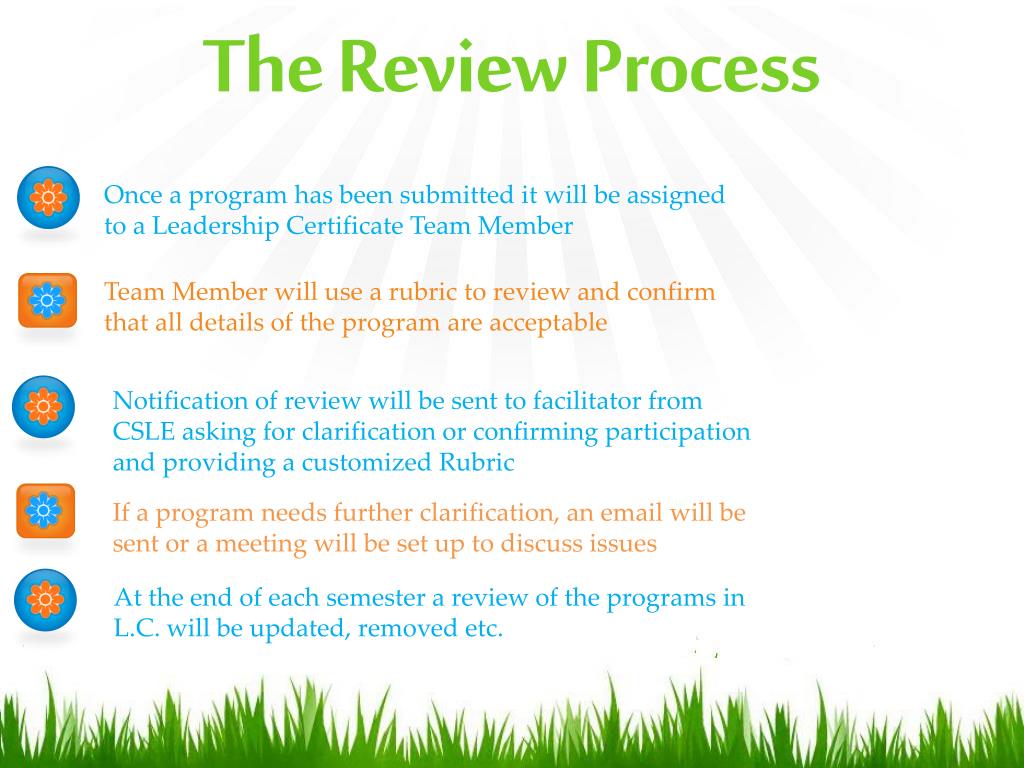 The Review Process

Once a program has been submitted it will be assigned to a Leadership Certificate Team Member

Team Member will use a rubric to review and confirm that all details of the program are acceptable

Notification of review will be sent to facilitator from CSLE asking for clarification or confirming participation and providing a customized Rubric

If a program needs further clarification, an email will be sent or a meeting will be set up to discuss issues

At the end of each semester a review of the programs in L.C. will be updated, removed etc.